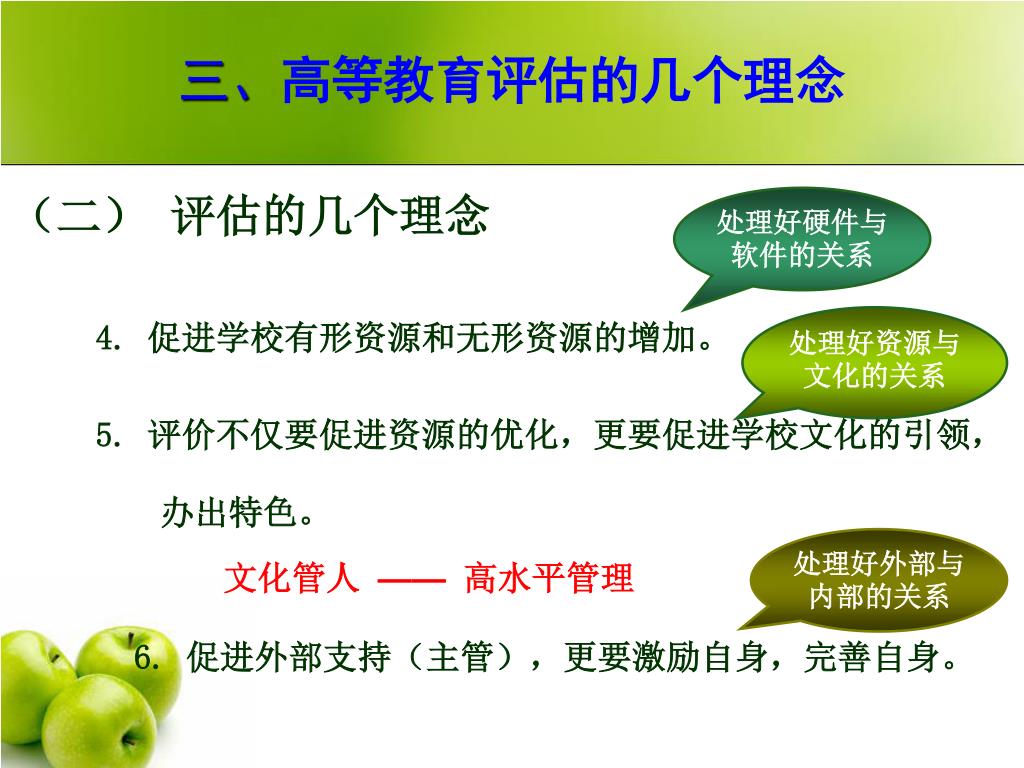 三、高等教育评估的几个理念

（二） 评估的几个理念

处理好硬件与软件的关系

4. 促进学校有形资源和无形资源的增加。

处理好资源与文化的关系

5. 评价不仅要促进资源的优化，更要促进学校文化的引领，办出特色。

文化管人 —— 高水平管理

处理好外部与内部的关系

6. 促进外部支持（主管），更要激励自身，完善自身。